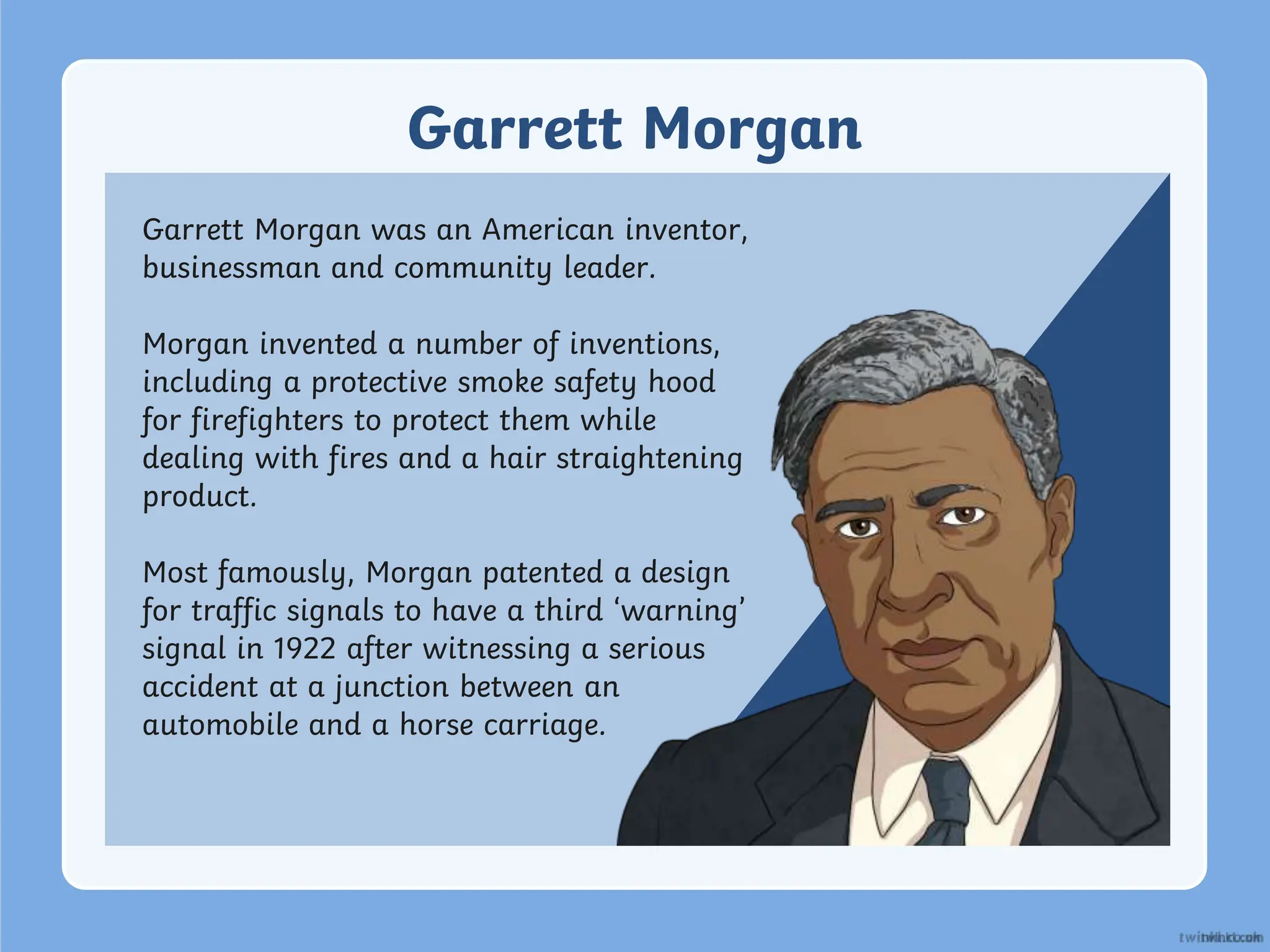 Garrett Morgan

Garrett Morgan was an American inventor, businessman and community leader.

Morgan invented a number of inventions, including a protective smoke safety hood for firefighters to protect them while dealing with fires and a hair straightening product.

Most famously, Morgan patented a design for traffic signals to have a third ‘warning’ signal in 1922 after witnessing a serious accident at a junction between an automobile and a horse carriage.

twinkl.com